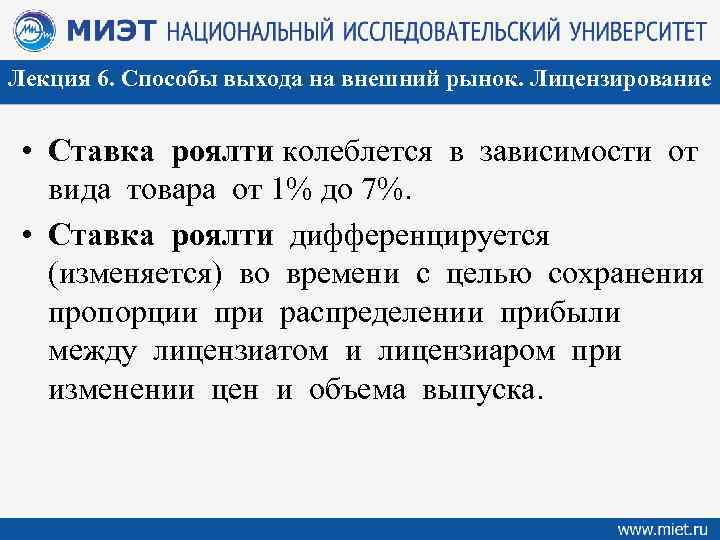 МИЭТ НАЦИОНАЛЬНЫЙ ИССЛЕДОВАТЕЛЬСКИЙ УНИВЕРСИТЕТ

Лекция 6. Способы выхода на внешний рынок. Лицензирование

• Ставка роялти колеблется в зависимости от вида товара от 1% до 7%.

• Ставка роялти дифференцируется (изменяется) во времени с целью сохранения пропорции при распределении прибыли между лицензиатом и лицензиаром при изменении цен и объема выпуска.

www.miet.ru